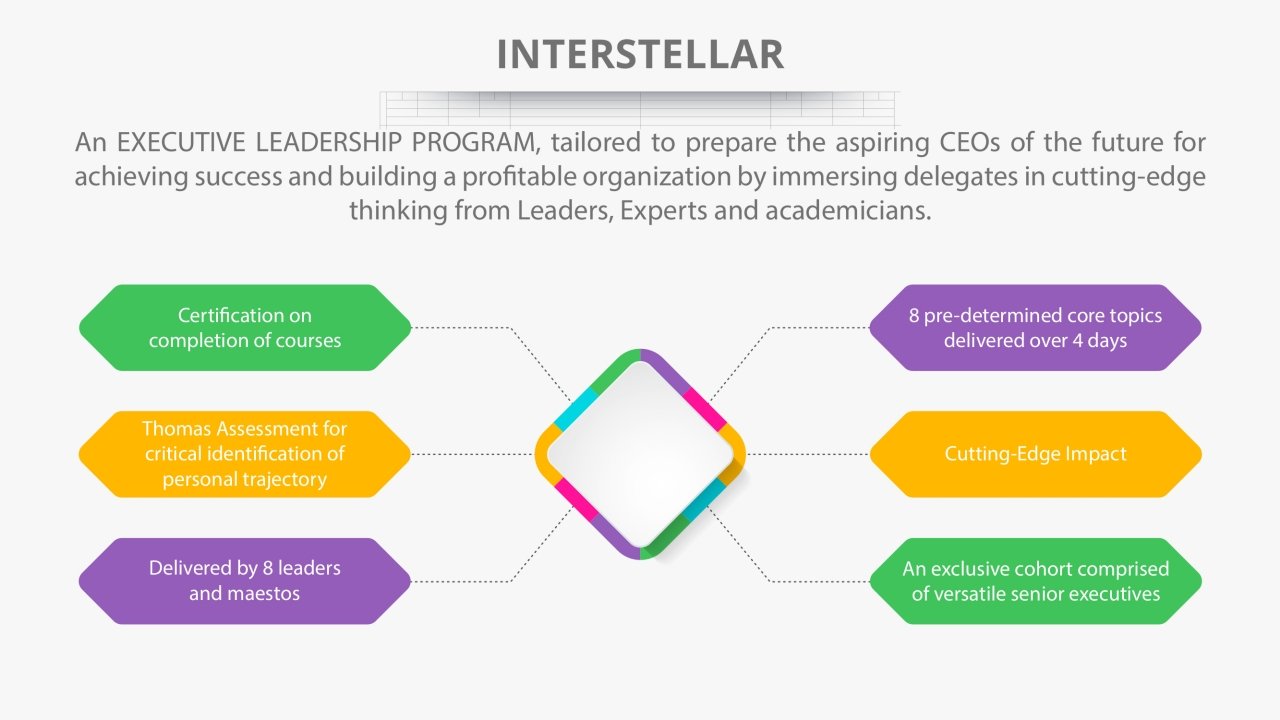 INTERSTELLAR

An EXECUTIVE LEADERSHIP PROGRAM, tailored to prepare the aspiring CEOs of the future for achieving success and building a profitable organization by immersing delegates in cutting-edge thinking from Leaders, Experts and academicians.

Certification on completion of courses

Thomas Assessment for critical identification of personal trajectory

Delivered by 8 leaders and maestos

8 pre-determined core topics delivered over 4 days

Cutting-Edge Impact

An exclusive cohort comprised of versatile senior executives